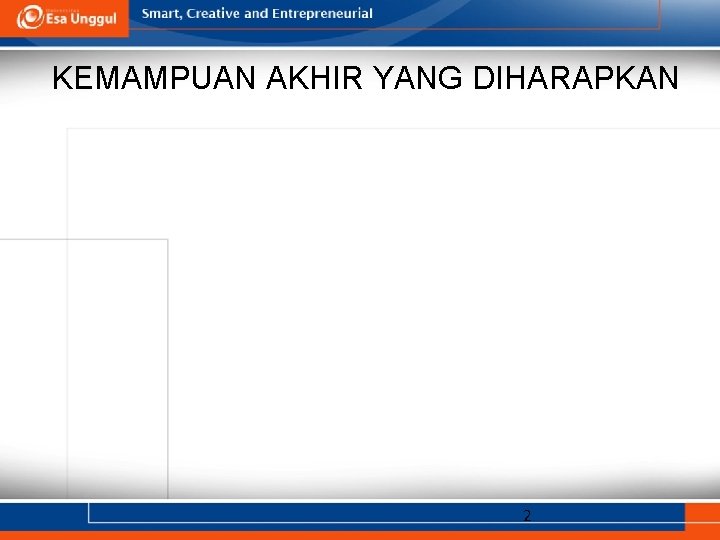 Esa Unggul
Smart, Creative and Entrepreneurial

KEMAMPUAN AKHIR YANG DIHARAPKAN

2